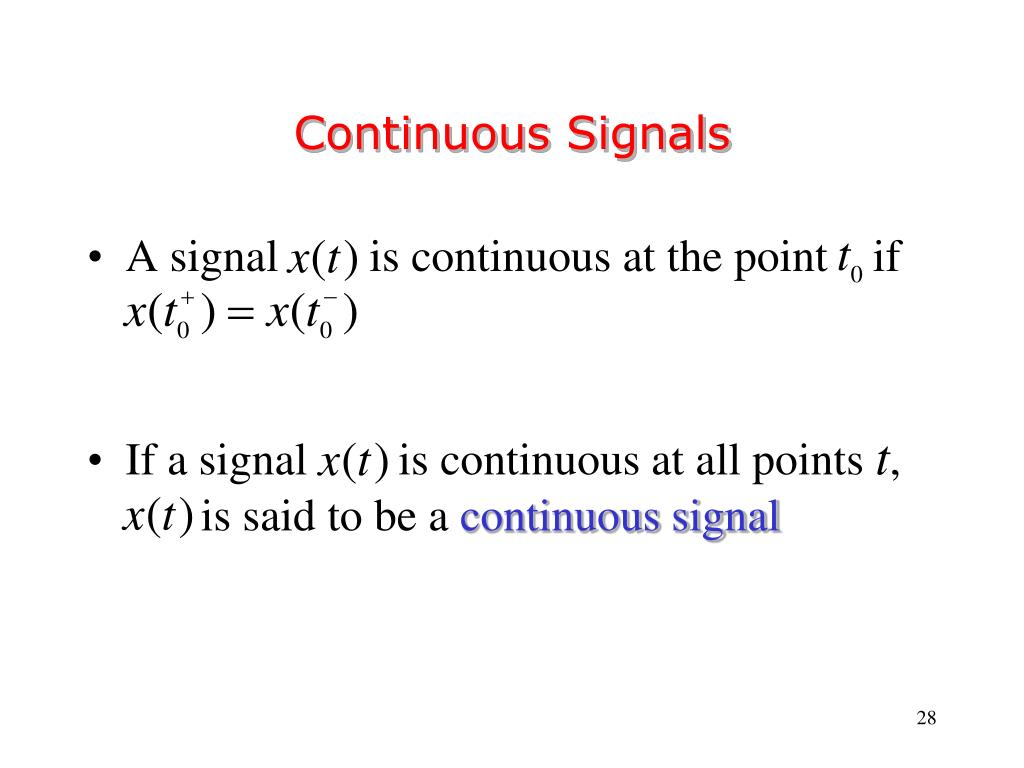 Continuous Signals

• A signal $x(t)$ is continuous at the point $t_0$ if $x(t_0^+) = x(t_0^-)$

• If a signal $x(t)$ is continuous at all points $t$, $x(t)$ is said to be a continuous signal

28